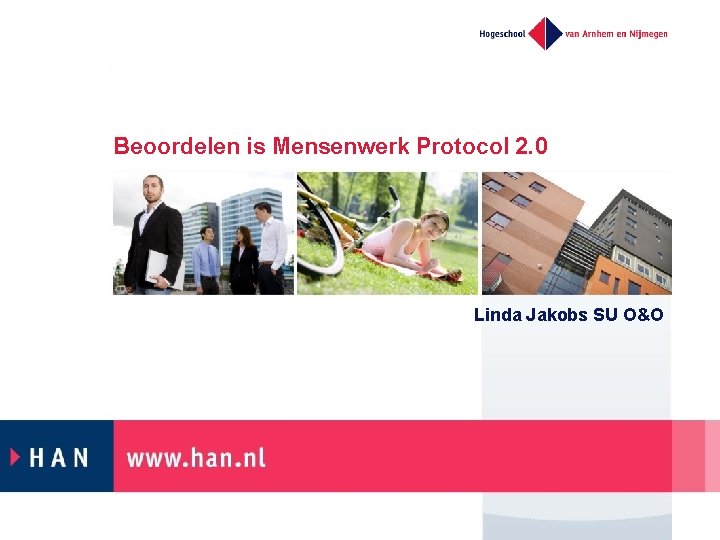 Hogeschool van Arnhem en Nijmegen

Beoordelen is Mensenwerk Protocol 2.0

Linda Jakobs SU O&O

HAN www.han.nl